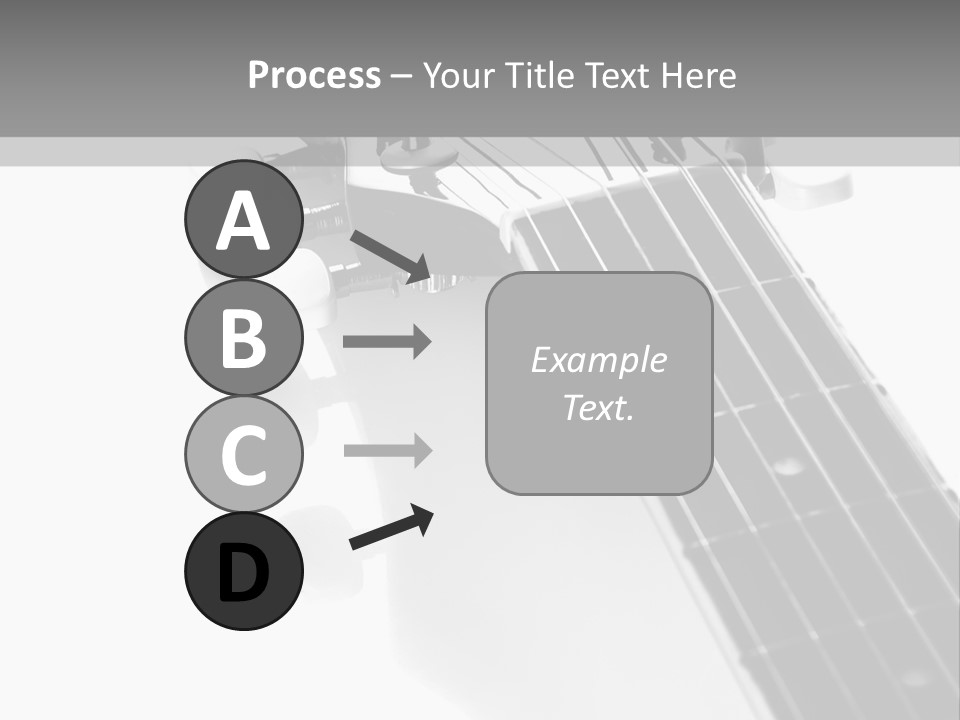 Process – Your Title Text Here

A

B

C

D

Example Text.